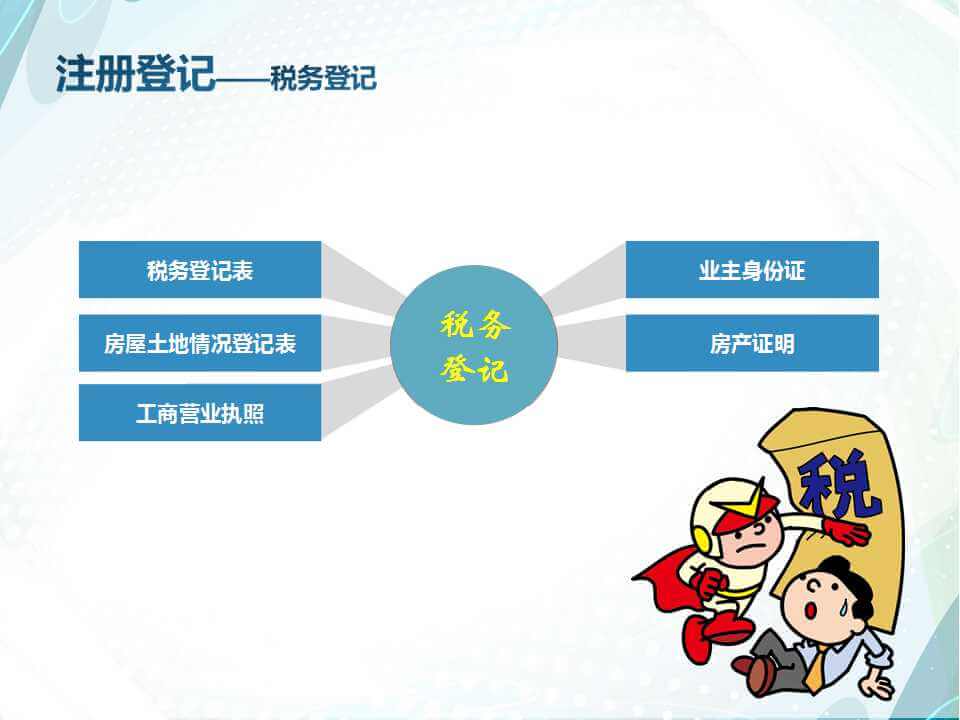 注册登记——税务登记

税务登记表

房屋土地情况登记表

工商营业执照

税务登记

业主身份证

房产证明

税